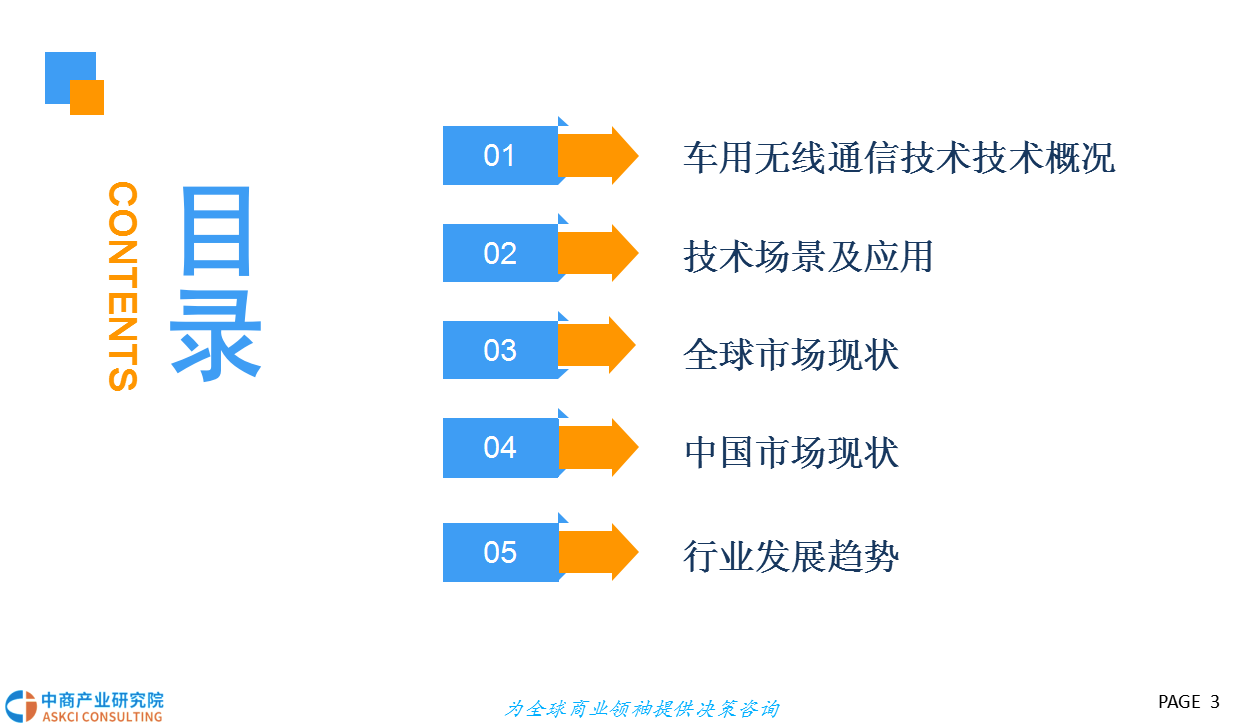 CONTENTS

目录

01 车用无线通信技术技术概况

02 技术场景及应用

03 全球市场现状

04 中国市场现状

05 行业发展趋势

中商产业研究院
ASKCI CONSULTING

为全球商业领袖提供决策咨询

PAGE 3